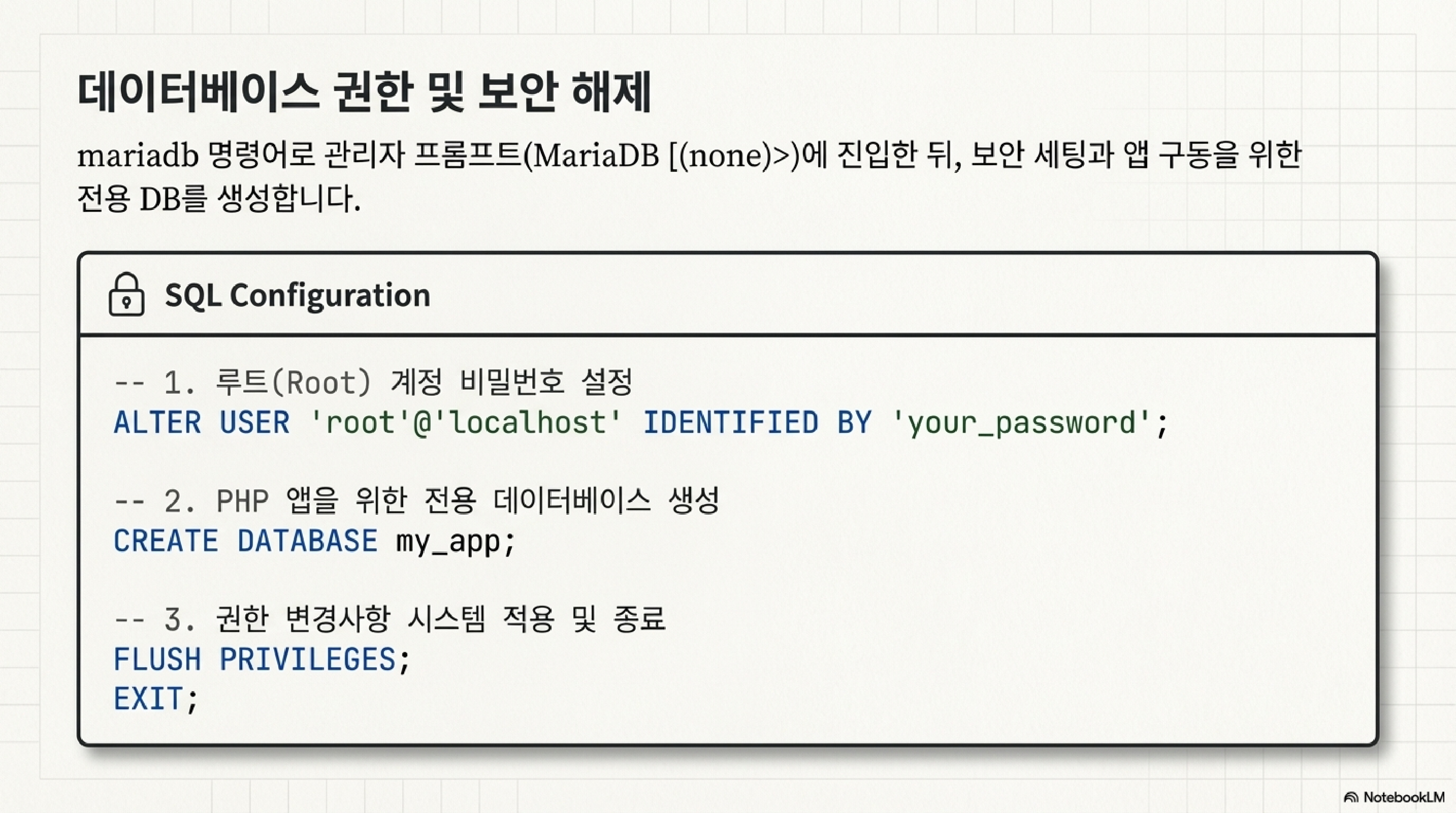 데이터베이스 권한 및 보안 해제

mariadb 명령어로 관리자 프롬프트(MariaDB [(none)>)에 진입한 뒤, 보안 세팅과 앱 구동을 위한 전용 DB를 생성합니다.

SQL Configuration

-- 1. 루트(Root) 계정 비밀번호 설정
ALTER USER 'root'@'localhost' IDENTIFIED BY 'your_password';

-- 2. PHP 앱을 위한 전용 데이터베이스 생성
CREATE DATABASE my_app;

-- 3. 권한 변경사항 시스템 적용 및 종료
FLUSH PRIVILEGES;
EXIT;

NotebookLM